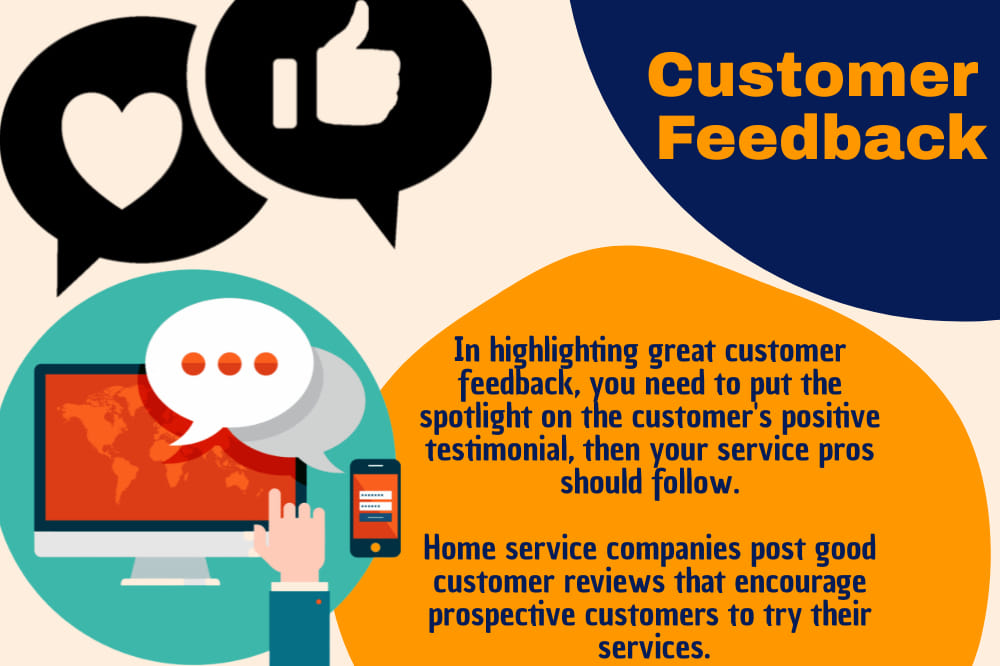 Customer Feedback

In highlighting great customer feedback, you need to put the spotlight on the customer's positive testimonial, then your service pros should follow.

Home service companies post good customer reviews that encourage prospective customers to try their services.